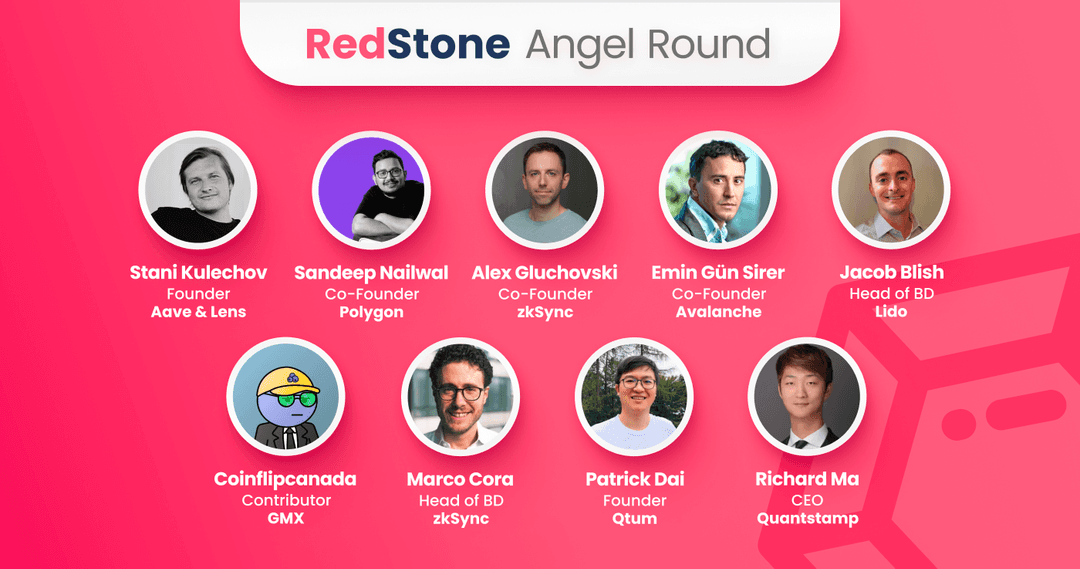 RedStone Angel Round

Stani Kulechov
Founder
Aave & Lens

Sandeep Nailwal
Co-Founder
Polygon

Alex Gluchovski
Co-Founder
zkSync

Emin Gün Sirer
Co-Founder
Avalanche

Jacob Blish
Head of BD
Lido

Coinflipcanada
Contributor
GMX

Marco Cora
Head of BD
zkSync

Patrick Dai
Founder
Qtum

Richard Ma
CEO
Quantstamp